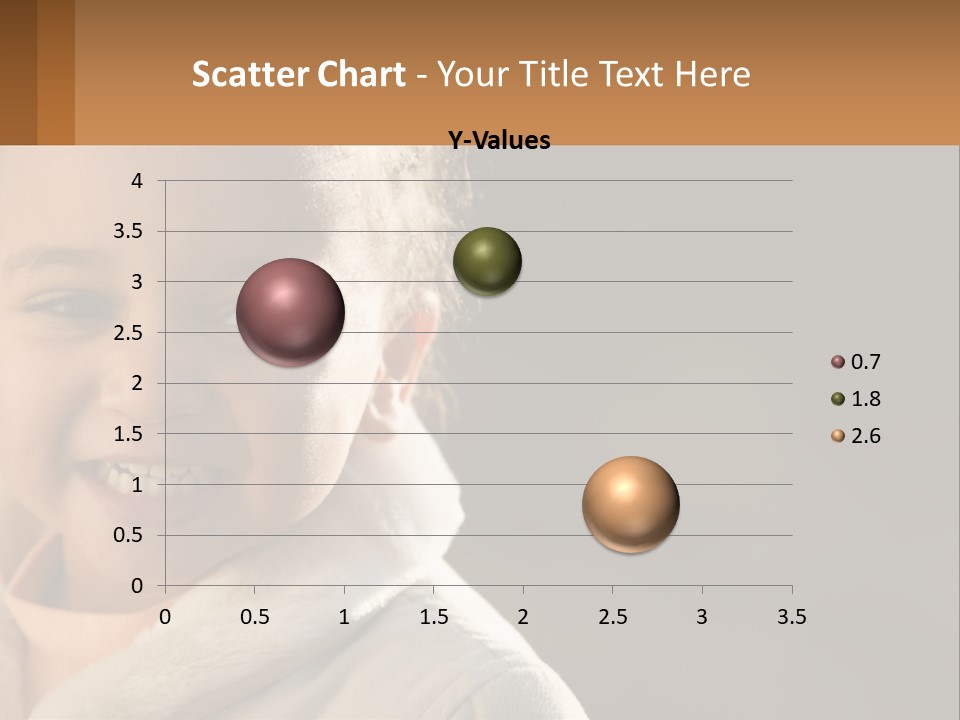 Scatter Chart - Your Title Text Here

Y-Values

4
3.5
3
2.5
2
1.5
1
0.5
0

0 0.5 1 1.5 2 2.5 3 3.5

0.7
1.8
2.6